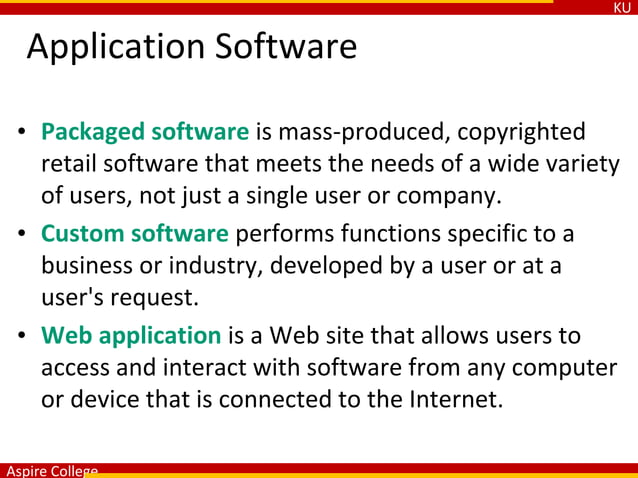 KU

Application Software

• Packaged software is mass-produced, copyrighted retail software that meets the needs of a wide variety of users, not just a single user or company.
• Custom software performs functions specific to a business or industry, developed by a user or at a user's request.
• Web application is a Web site that allows users to access and interact with software from any computer or device that is connected to the Internet.

Aspire College